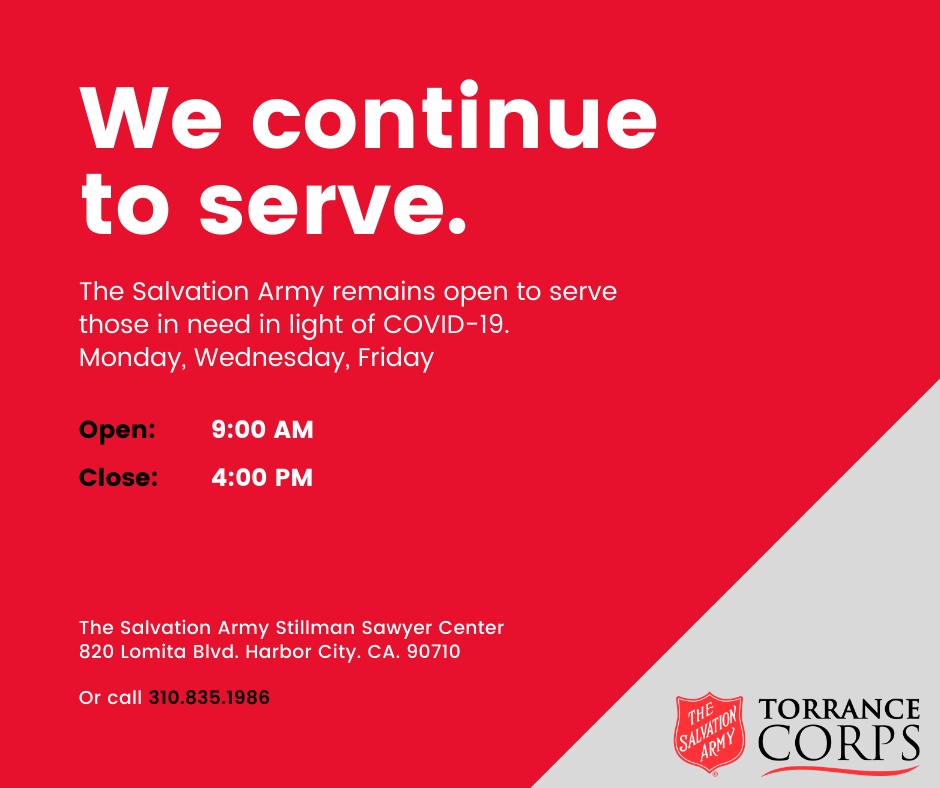 We continue to serve.

The Salvation Army remains open to serve those in need in light of COVID-19.
Monday, Wednesday, Friday

Open: 9:00 AM

Close: 4:00 PM

The Salvation Army Stillman Sawyer Center
820 Lomita Blvd. Harbor City. CA. 90710

Or call 310.835.1986

THE SALVATION ARMY

TORRANCE CORPS